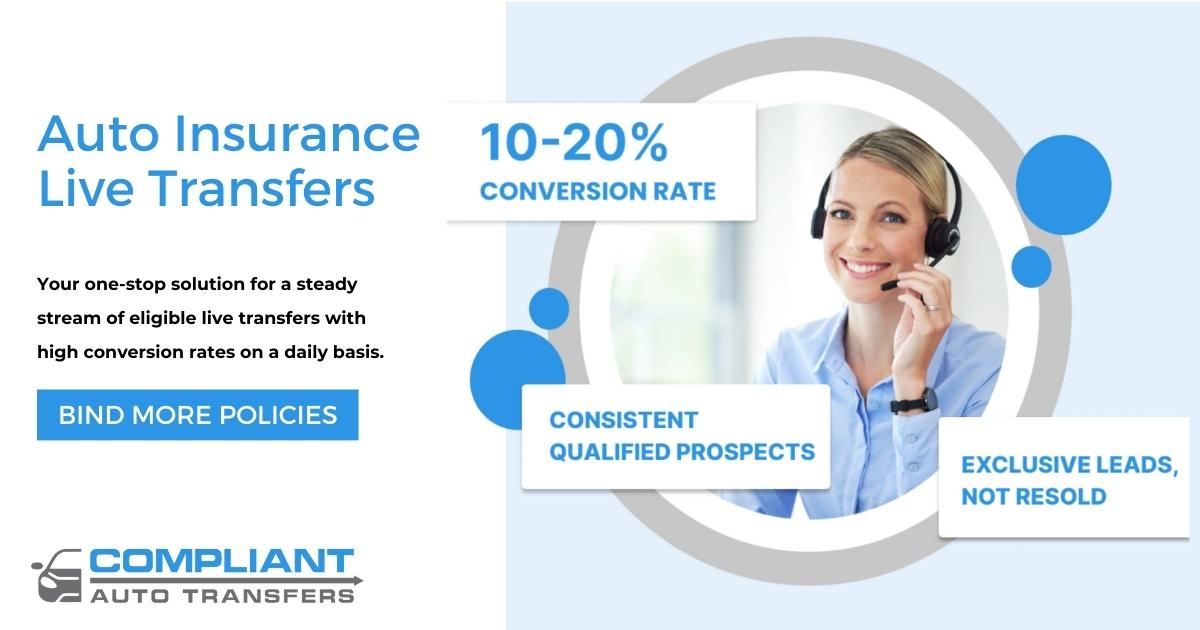 Auto Insurance Live Transfers

Your one-stop solution for a steady stream of eligible live transfers with high conversion rates on a daily basis.

BIND MORE POLICIES

COMPLIANT
AUTO TRANSFERS

10-20%
CONVERSION RATE

CONSISTENT
QUALIFIED PROSPECTS

EXCLUSIVE LEADS,
NOT RESOLD